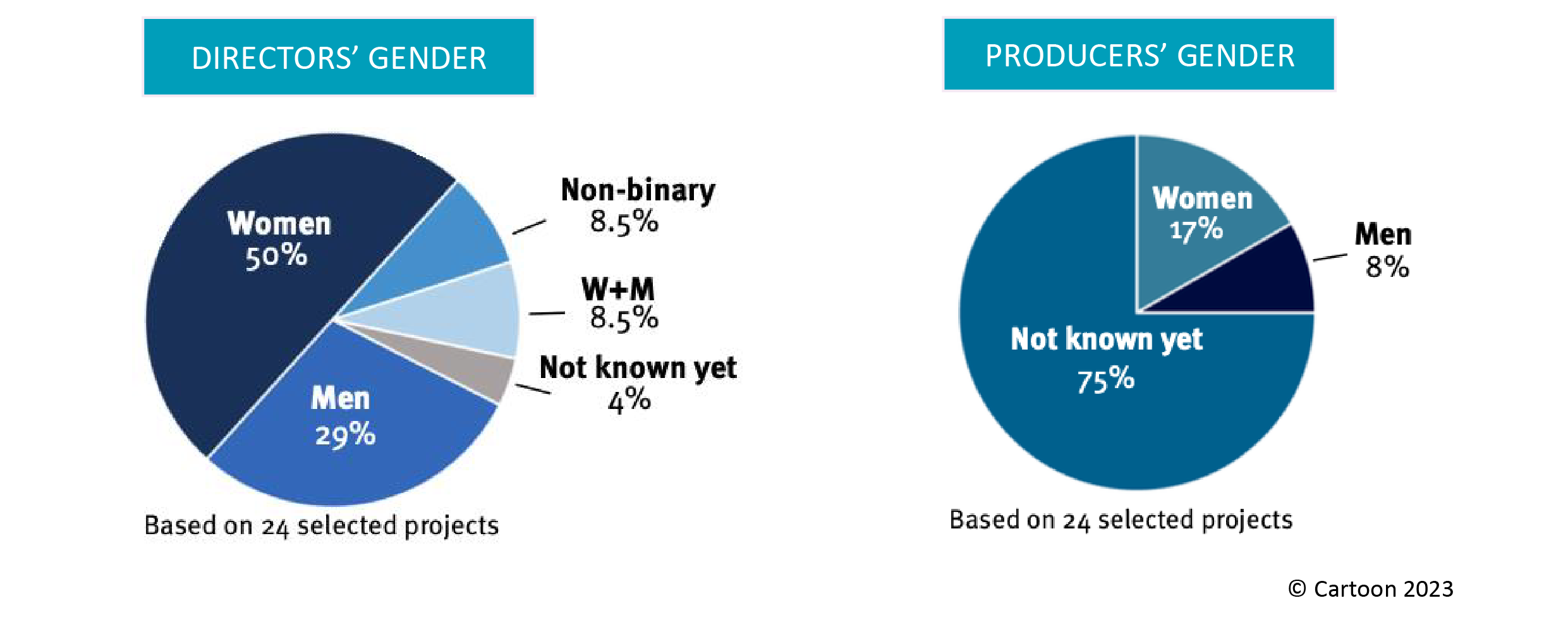 DIRECTORS' GENDER

Women 50%

Non-binary 8.5%

W+M 8.5%

Not known yet 4%

Men 29%

Based on 24 selected projects

PRODUCERS' GENDER

Women 17%

Men 8%

Not known yet 75%

Based on 24 selected projects

© Cartoon 2023